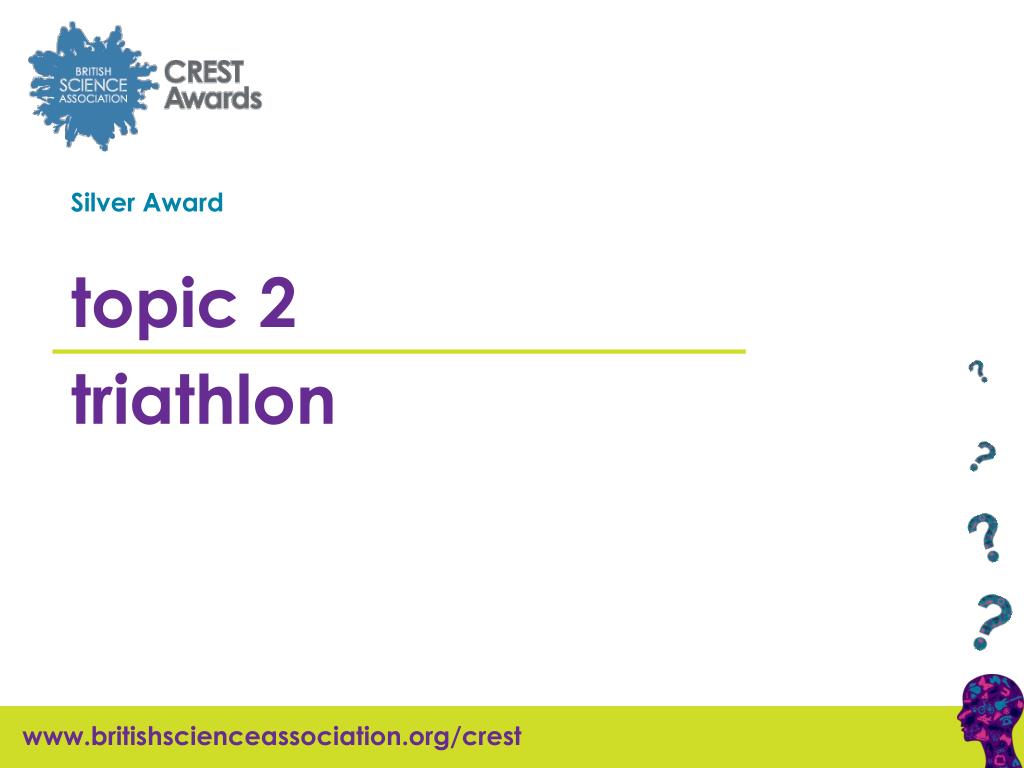 BRITISH SCIENCE ASSOCIATION

CREST Awards

Silver Award

topic 2

triathlon

?

?

?

?

www.britishscienceassociation.org/crest